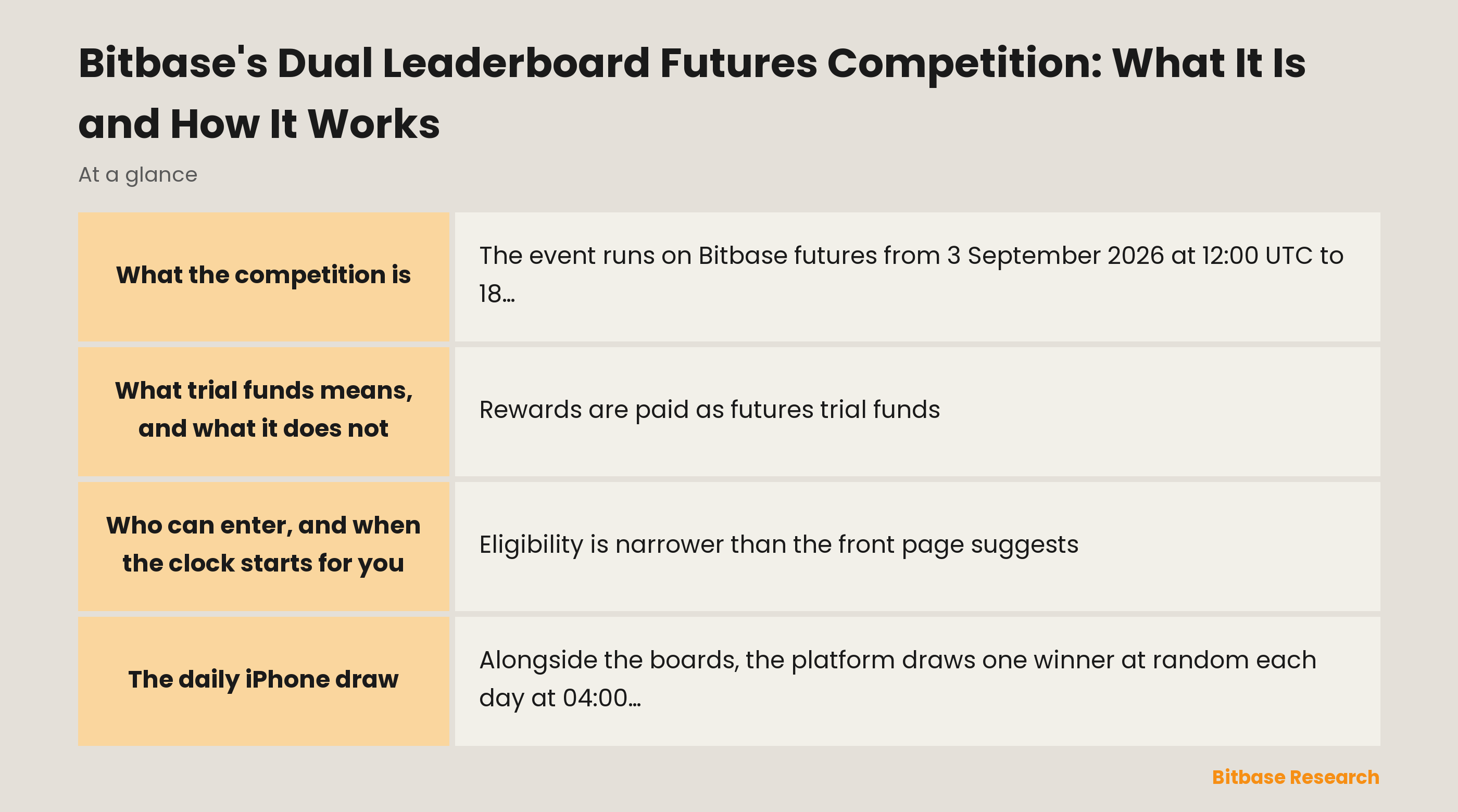 Bitbase's Dual Leaderboard Futures Competition: What It Is and How It Works

At a glance

| What the competition is | The event runs on Bitbase futures from 3 September 2026 at 12:00 UTC to 18… |
|---|---|
| What trial funds means, and what it does not | Rewards are paid as futures trial funds |
| Who can enter, and when the clock starts for you | Eligibility is narrower than the front page suggests |
| The daily iPhone draw | Alongside the boards, the platform draws one winner at random each day at 04:00… |

Bitbase Research